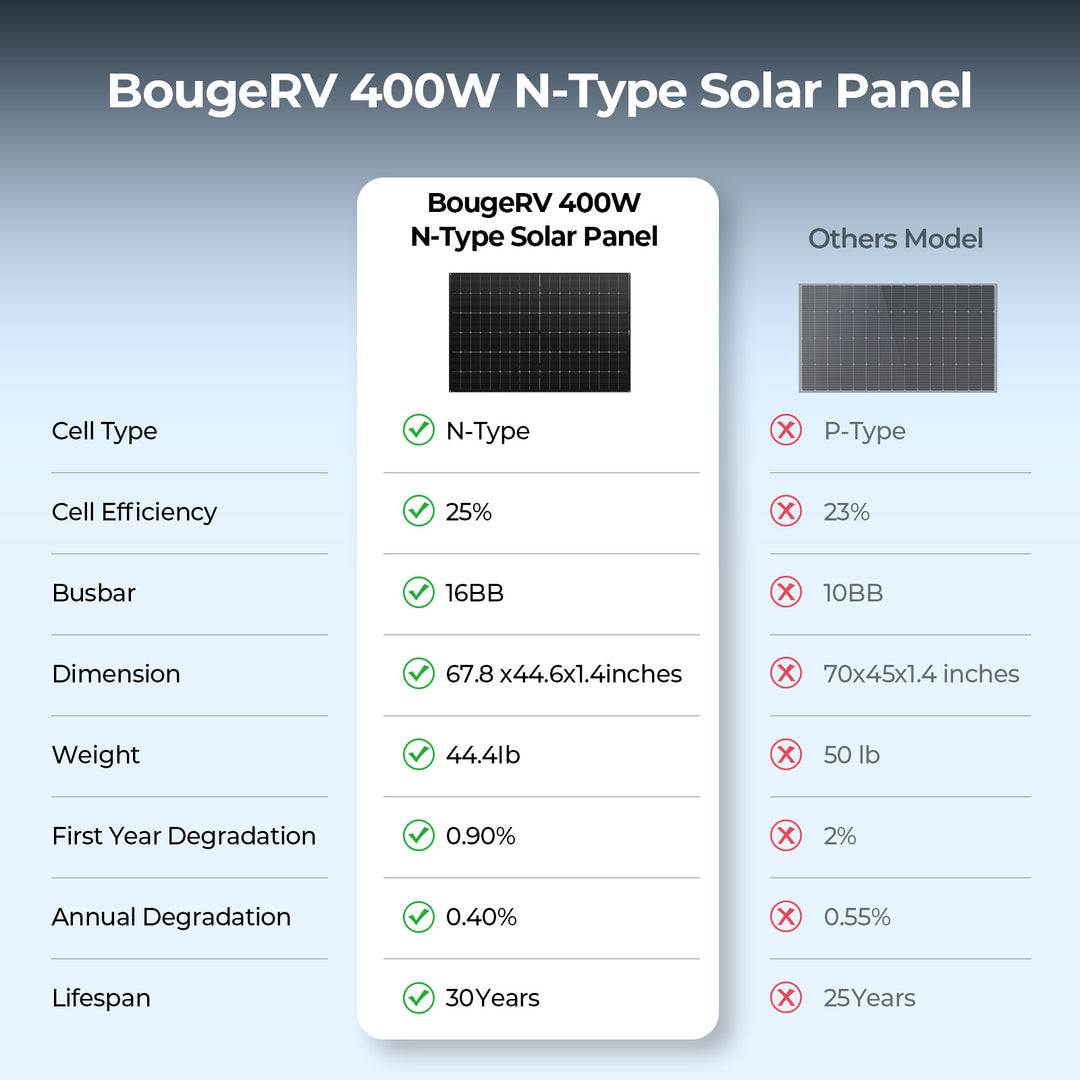 BougeRV 400W N-Type Solar Panel

| | BougeRV 400W N-Type Solar Panel | Others Model |
|---|---|---|
| Cell Type | N-Type | P-Type |
| Cell Efficiency | 25% | 23% |
| Busbar | 16BB | 10BB |
| Dimension | 67.8 x44.6x1.4inches | 70x45x1.4 inches |
| Weight | 44.4lb | 50 lb |
| First Year Degradation | 0.90% | 2% |
| Annual Degradation | 0.40% | 0.55% |
| Lifespan | 30Years | 25Years |